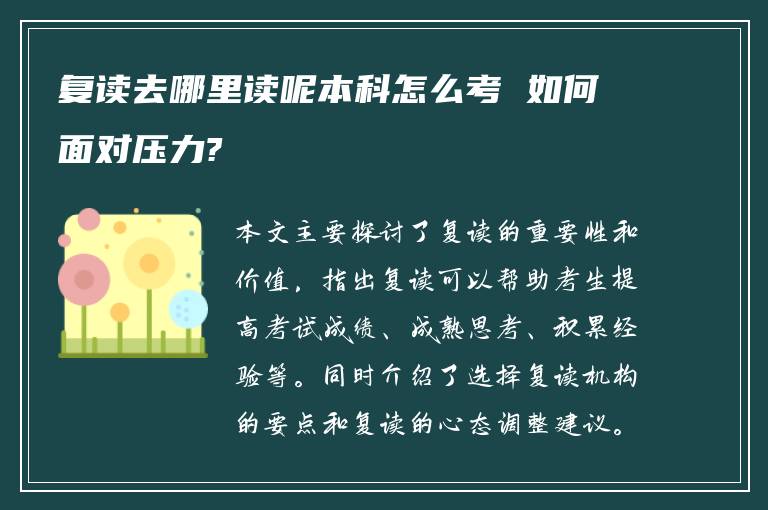 复读去哪里读呢本科怎么考 如何面对压力?

本文主要探讨了复读的重要性和价值，指出复读可以帮助考生提高考试成绩、成熟思考、积累经验等。同时介绍了选择复读机构的要点和复读的心态调整建议。